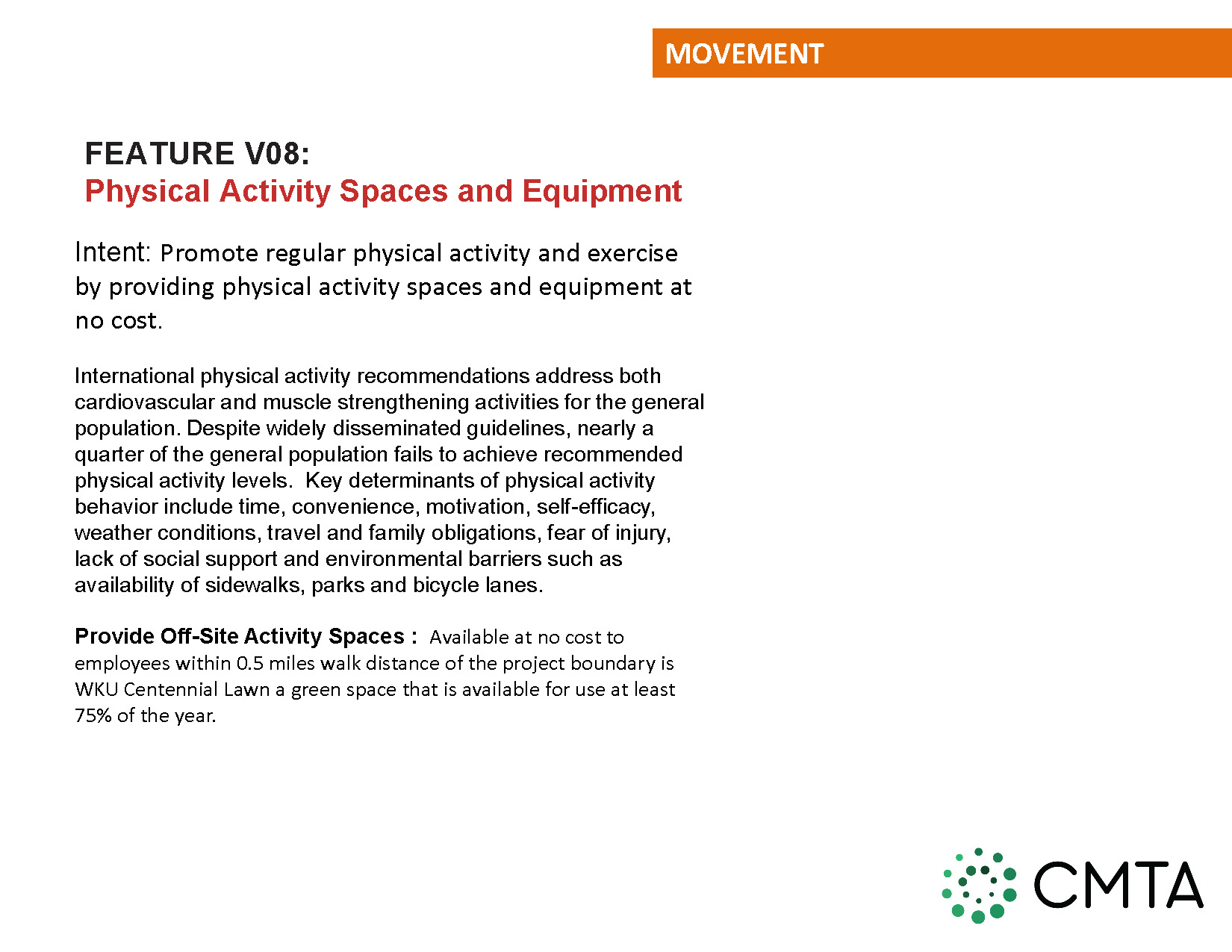 MOVEMENT

FEATURE V08:
Physical Activity Spaces and Equipment

Intent: Promote regular physical activity and exercise by providing physical activity spaces and equipment at no cost.

International physical activity recommendations address both cardiovascular and muscle strengthening activities for the general population. Despite widely disseminated guidelines, nearly a quarter of the general population fails to achieve recommended physical activity levels. Key determinants of physical activity behavior include time, convenience, motivation, self-efficacy, weather conditions, travel and family obligations, fear of injury, lack of social support and environmental barriers such as availability of sidewalks, parks and bicycle lanes.

Provide Off-Site Activity Spaces : Available at no cost to employees within 0.5 miles walk distance of the project boundary is WKU Centennial Lawn a green space that is available for use at least 75% of the year.

CMTA